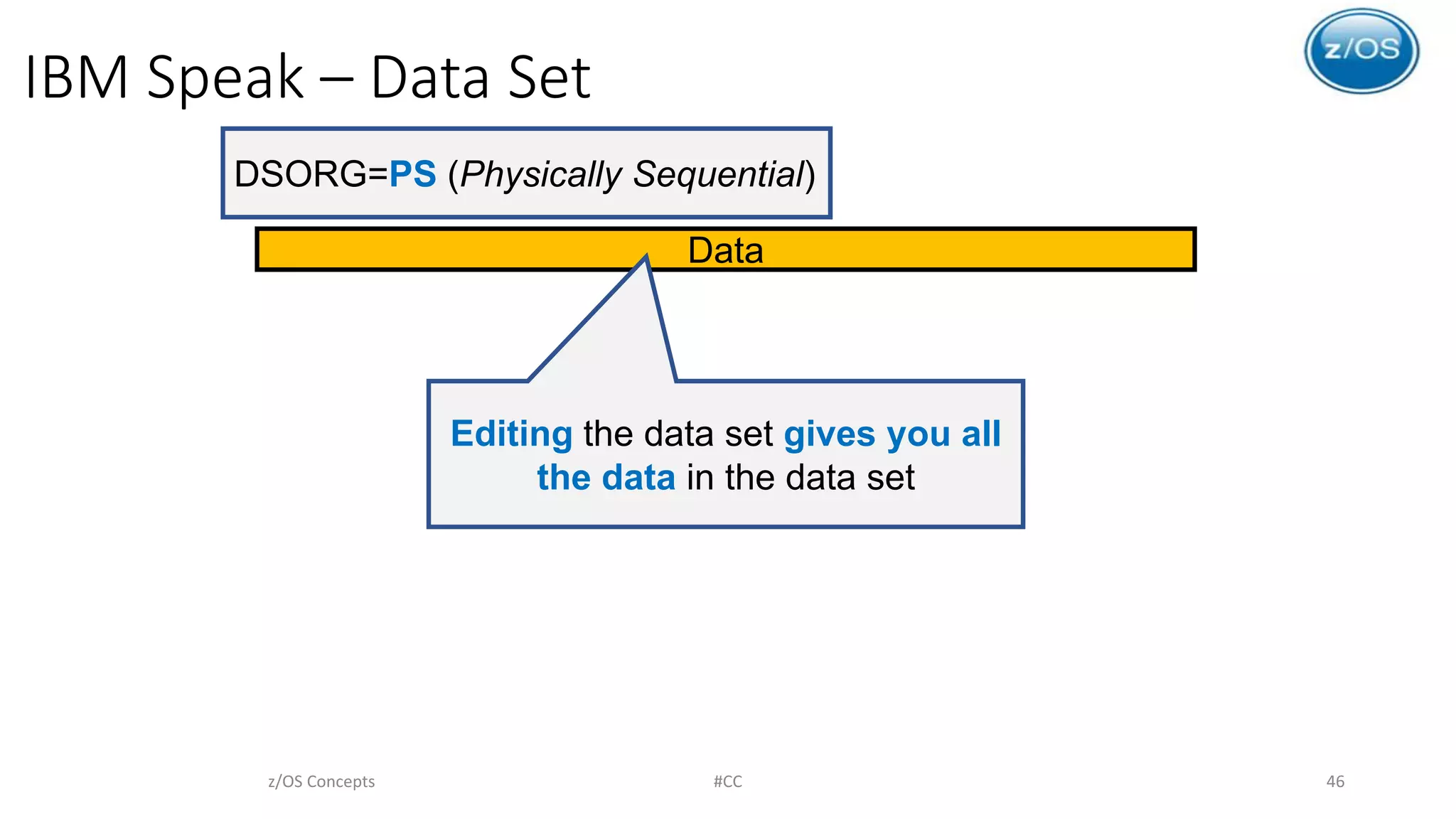 IBM Speak – Data Set

z/OS

DSORG=PS (Physically Sequential)

Data

Editing the data set gives you all the data in the data set

z/OS Concepts

#CC

46